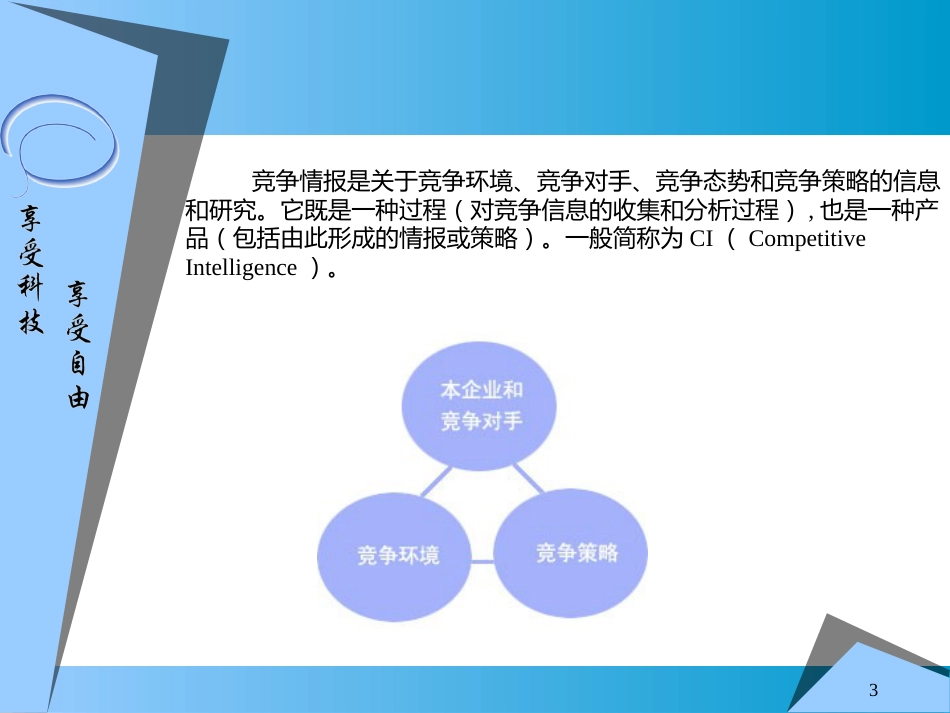 享受科技 享受自由

竞争情报是关于竞争环境、竞争对手、竞争态势和竞争策略的信息和研究。它既是一种过程（对竞争信息的收集和分析过程），也是一种产品（包括由此形成的情报或策略）。一般简称为 CI （ Competitive Intelligence ）。

本企业和竞争对手

竞争环境

竞争策略

3